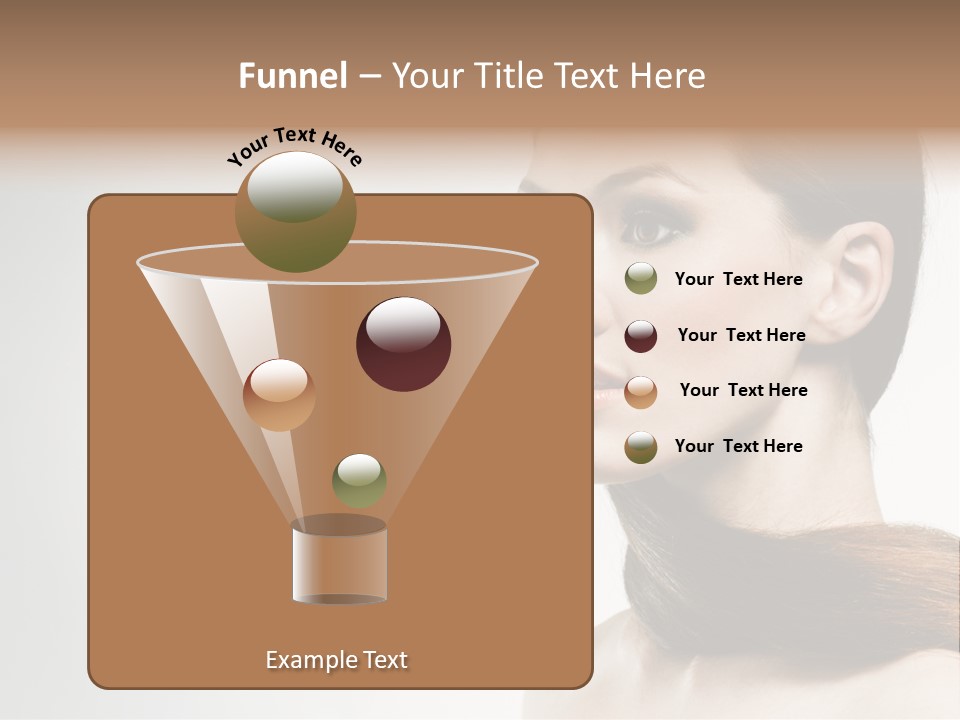 Funnel – Your Title Text Here

Your Text Here

Your Text Here

Your Text Here

Your Text Here

Your Text Here

Example Text